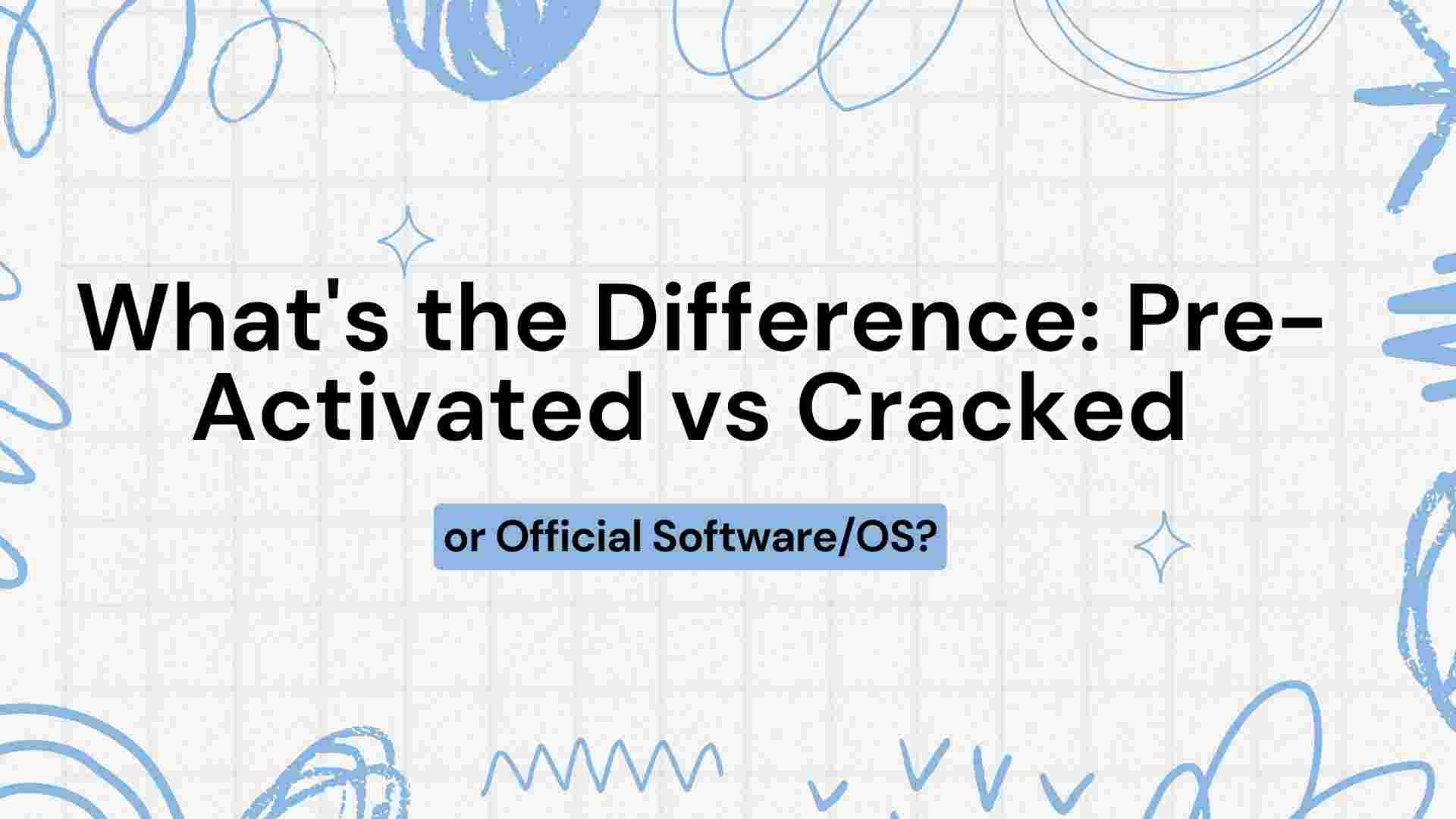 What's the Difference: Pre-Activated vs Cracked

or Official Software/OS?